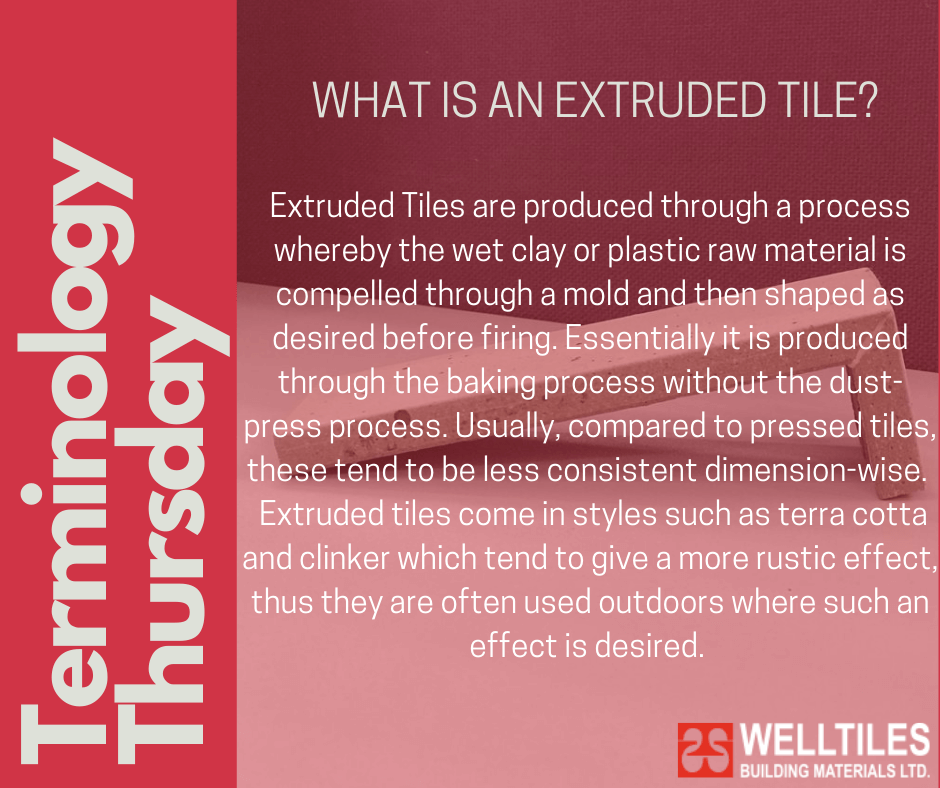 Terminology Thursday

WHAT IS AN EXTRUDED TILE?

Extruded Tiles are produced through a process whereby the wet clay or plastic raw material is compelled through a mold and then shaped as desired before firing. Essentially it is produced through the baking process without the dust-press process. Usually, compared to pressed tiles, these tend to be less consistent dimension-wise. Extruded tiles come in styles such as terra cotta and clinker which tend to give a more rustic effect, thus they are often used outdoors where such an effect is desired.

WELLTILES
BUILDING MATERIALS LTD.